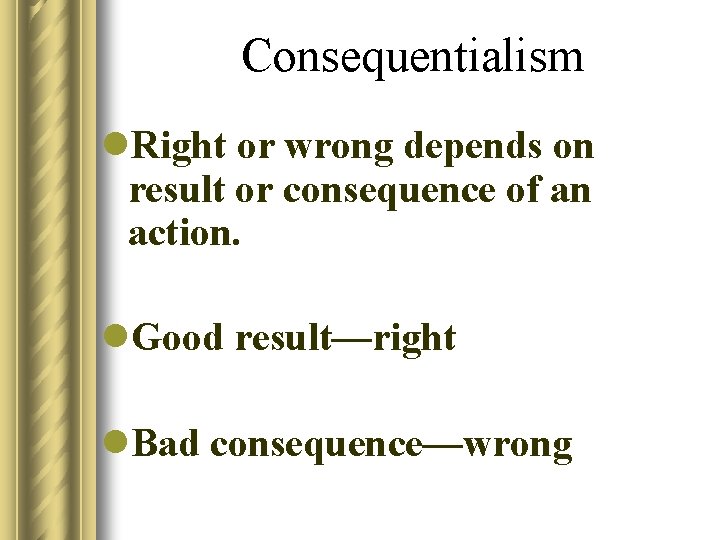 Consequentialism

Right or wrong depends on result or consequence of an action.

Good result—right

Bad consequence—wrong